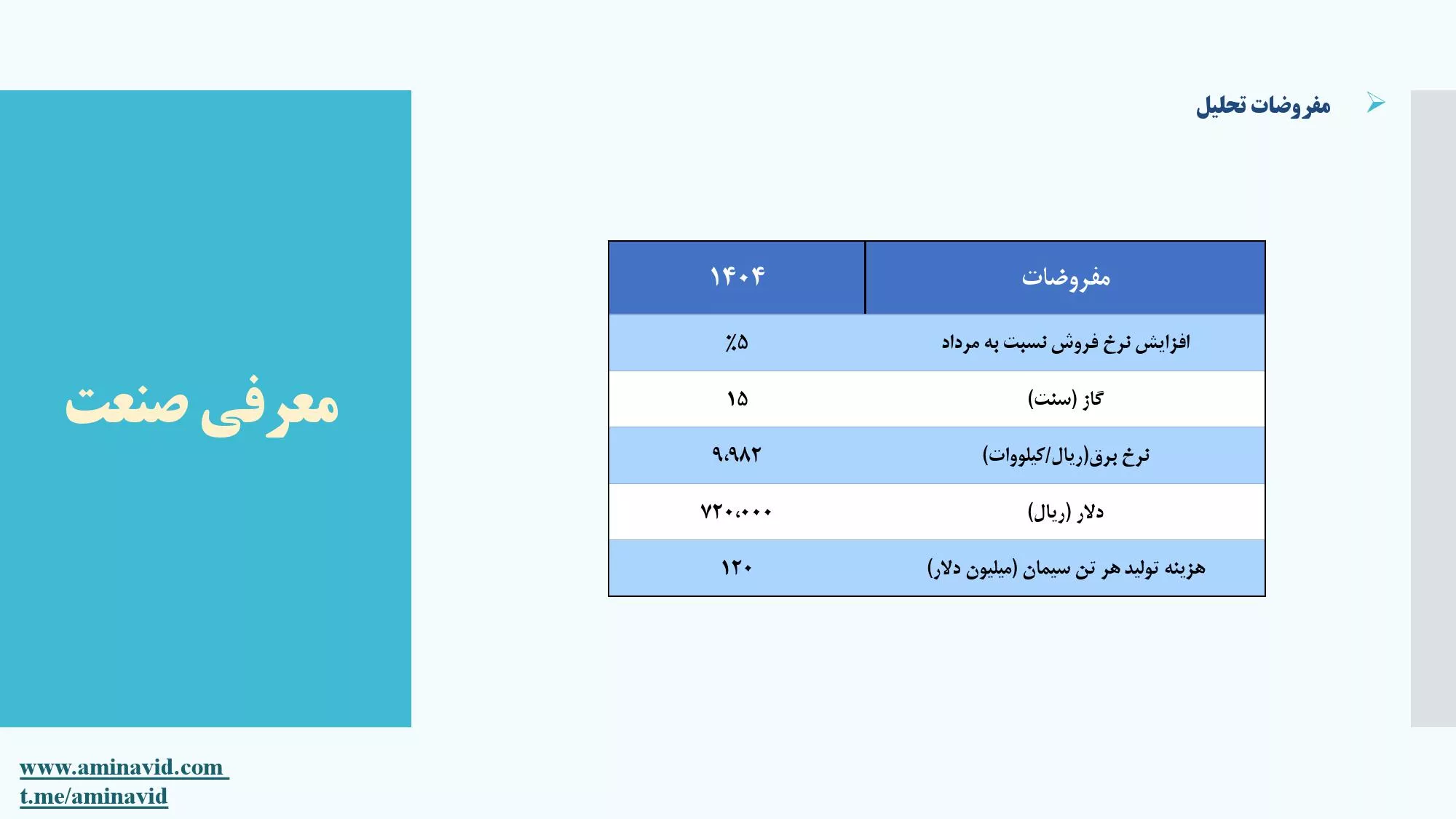 مفروضات تحلیل

| مفروضات | ۱۴۰۴ |
|---|---|
| افزایش نرخ فروش نسبت به مرداد | ٪۵ |
| گاز (سنت) | ۱۵ |
| نرخ برق(ریال/کیلووات) | ۹،۹۸۲ |
| دلار (ریال) | ۷۲۰،۰۰۰ |
| هزینه تولید هر تن سیمان (میلیون دلار) | ۱۲۰ |

معرفی صنعت

www.aminavid.com
t.me/aminavid